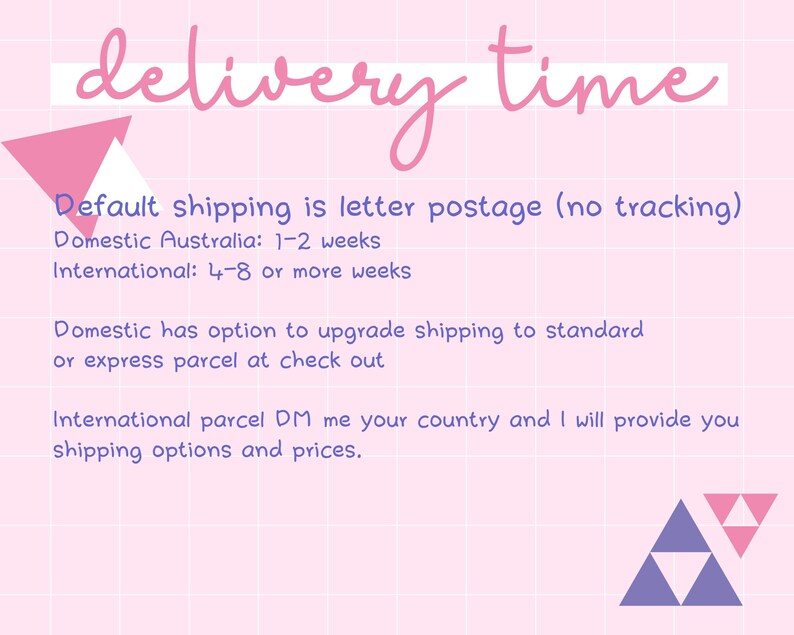 delivery time

Default shipping is letter postage (no tracking)
Domestic Australia: 1-2 weeks
International: 4-8 or more weeks

Domestic has option to upgrade shipping to standard or express parcel at check out

International parcel DM me your country and I will provide you shipping options and prices.